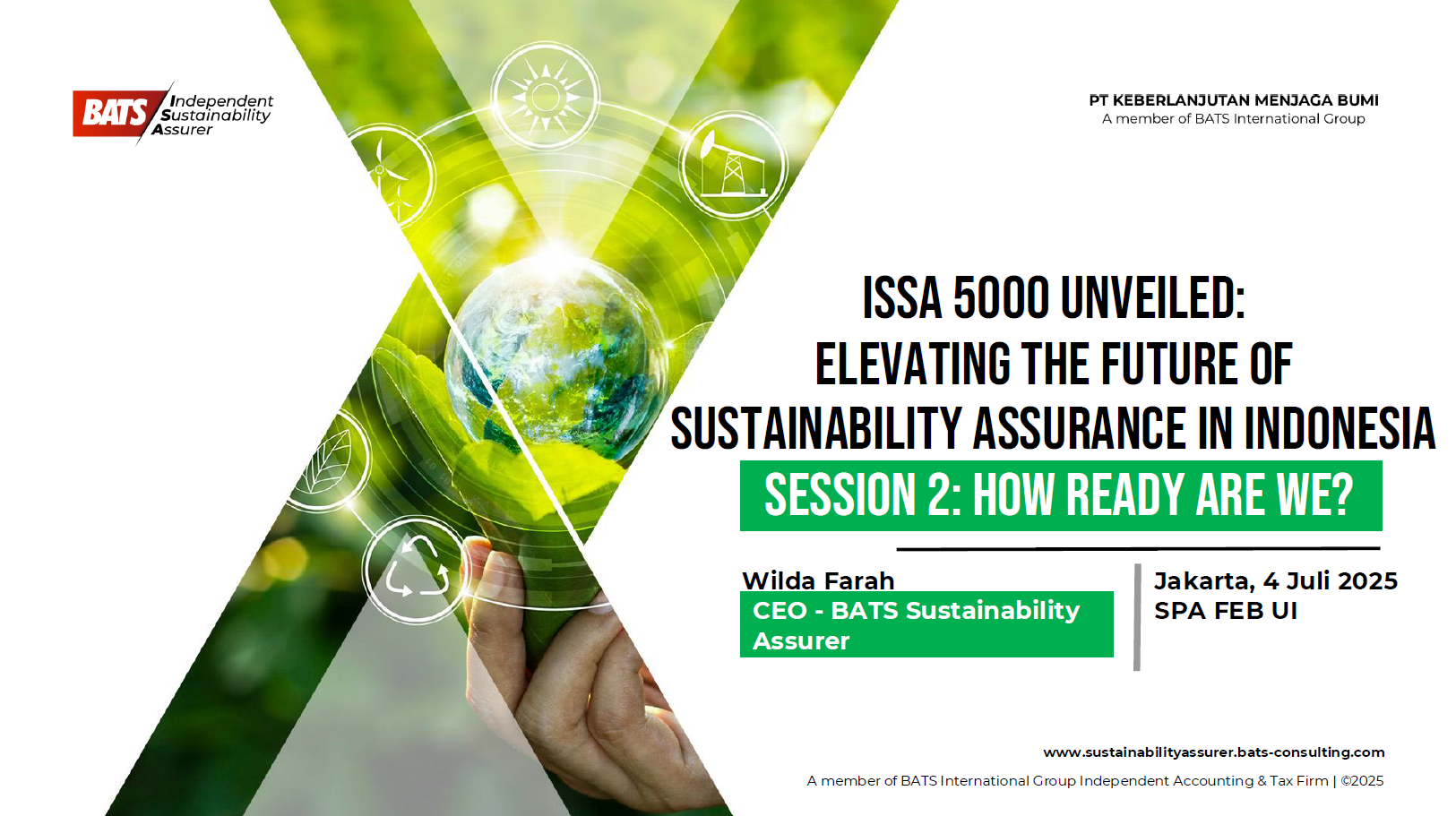 BATS Independent Sustainability Assurer

PT KEBERLANJUTAN MENJAGA BUMI
A member of BATS International Group

ISSA 5000 UNVEILED:
ELEVATING THE FUTURE OF
SUSTAINABILITY ASSURANCE IN INDONESIA

SESSION 2: HOW READY ARE WE?

Wilda Farah
CEO - BATS Sustainability Assurer

Jakarta, 4 Juli 2025
SPA FEB UI

www.sustainabilityassurer.bats-consulting.com

A member of BATS International Group Independent Accounting & Tax Firm | ©2025